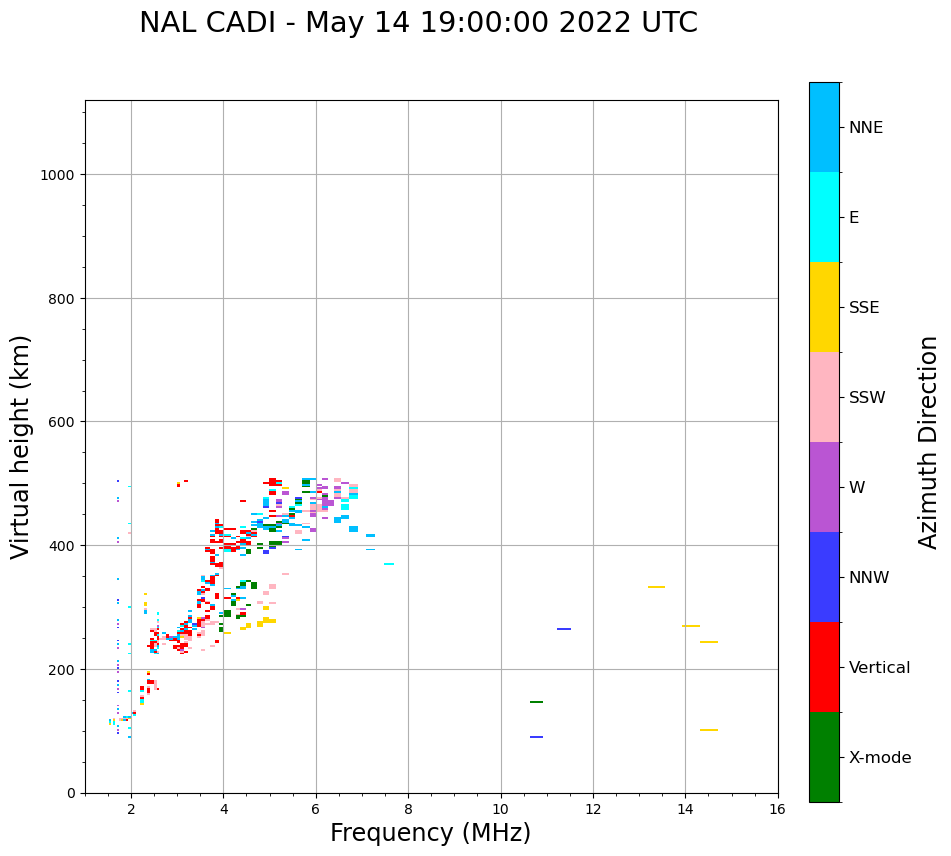 NAL CADI - May 14 19:00:00 2022 UTC

Virtual height (km)

1000
800
600
400
200
0

2
4
6
8
10
12
14
16

Frequency (MHz)

NNE
E
SSE
SSW
W
NNW
Vertical
X-mode

Azimuth Direction